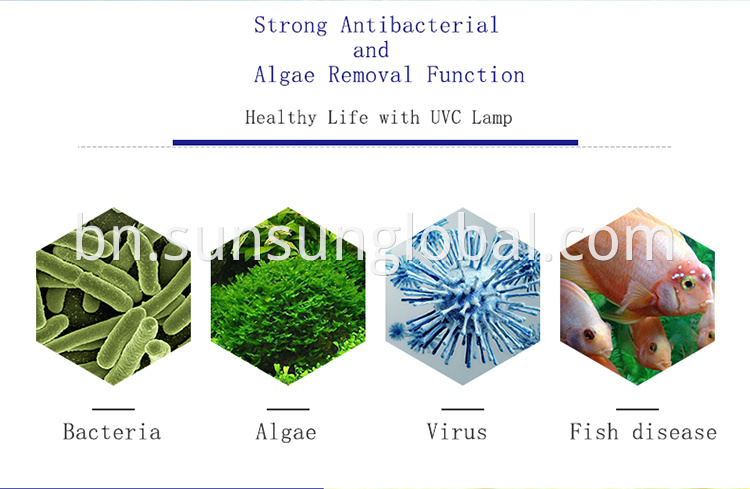 Strong Antibacterial
and
Algae Removal Function

Healthy Life with UVC Lamp

bn.sunsunglobal.com

Bacteria

Algae

Virus

Fish disease